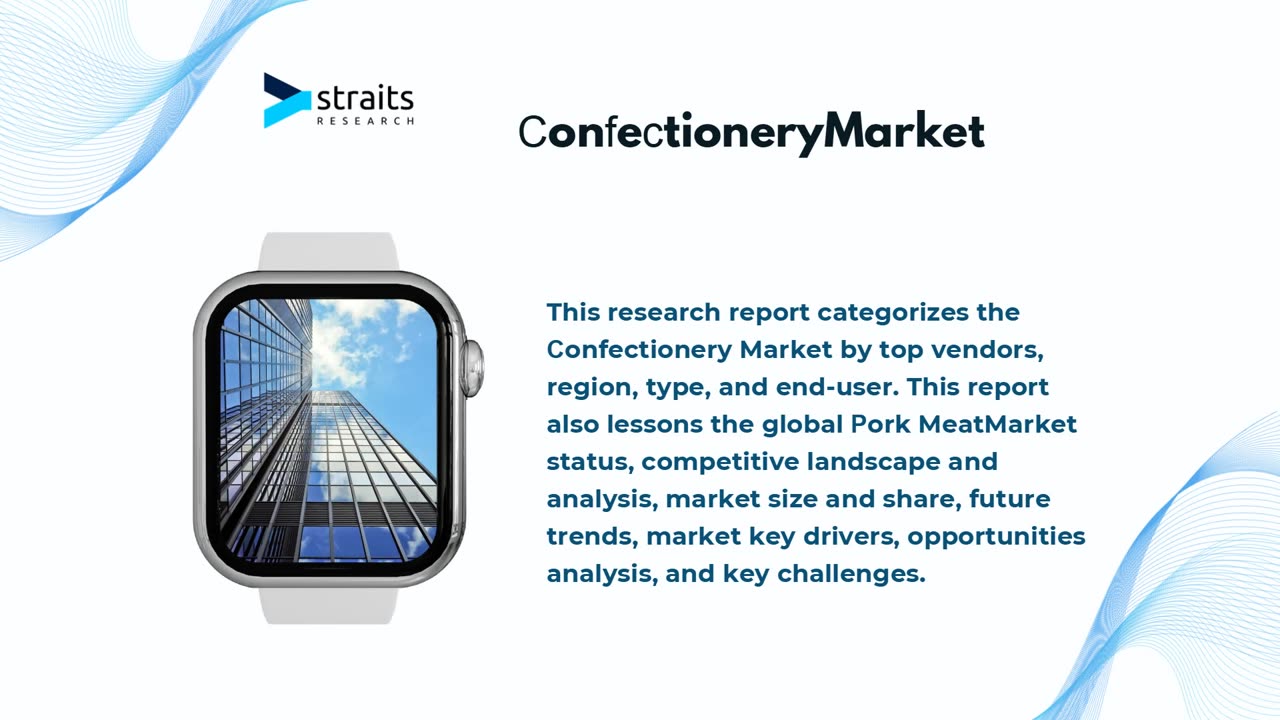 straits
RESEARCH

ConfectioneryMarket

This research report categorizes the Confectionery Market by top vendors, region, type, and end-user. This report also lessons the global Pork MeatMarket status, competitive landscape and analysis, market size and share, future trends, market key drivers, opportunities analysis, and key challenges.